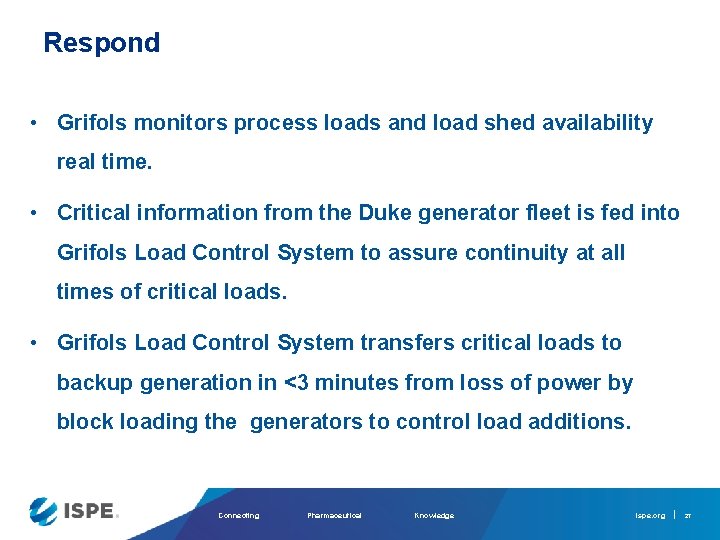 Respond

• Grifols monitors process loads and load shed availability real time.

• Critical information from the Duke generator fleet is fed into Grifols Load Control System to assure continuity at all times of critical loads.

• Grifols Load Control System transfers critical loads to backup generation in <3 minutes from loss of power by block loading the generators to control load additions.

ISPE.

Connecting Pharmaceutical Knowledge

ispe.org | 27